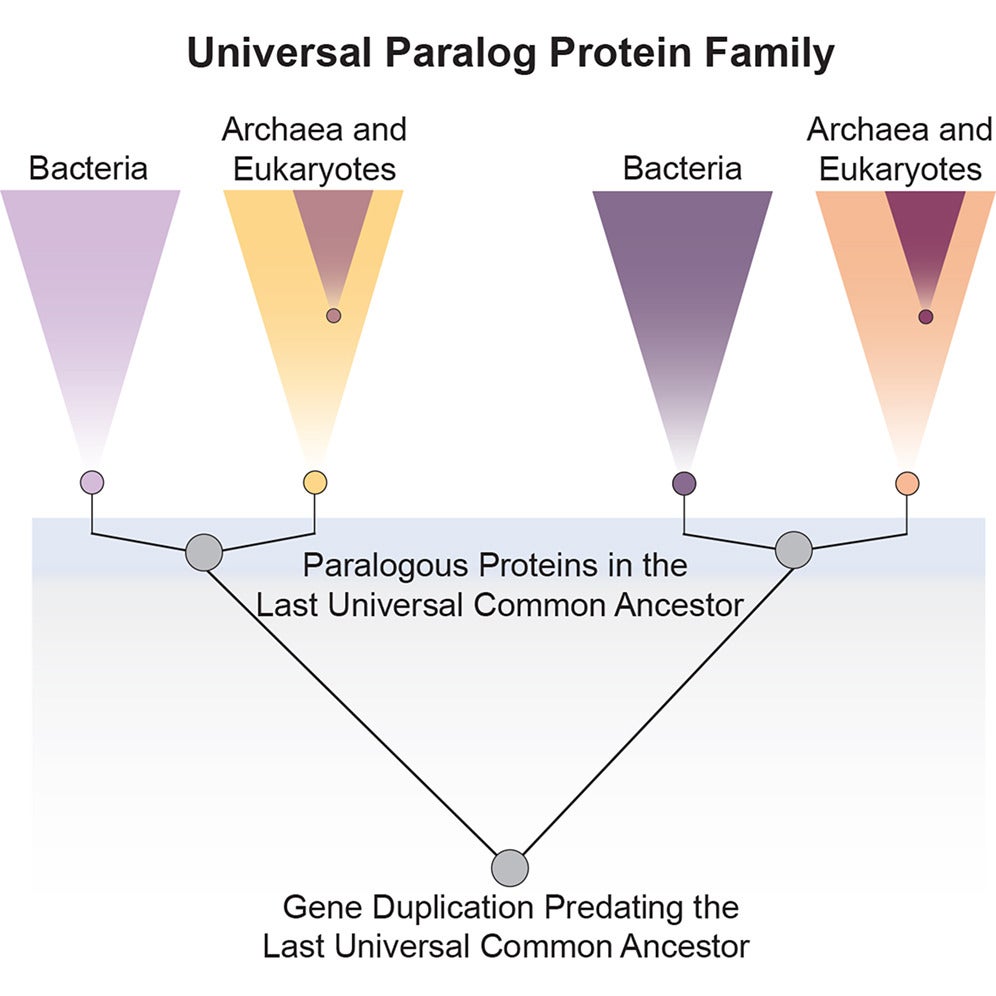 Universal Paralog Protein Family

Bacteria

Archaea and Eukaryotes

Bacteria

Archaea and Eukaryotes

Paralogous Proteins in the Last Universal Common Ancestor

Gene Duplication Predating the Last Universal Common Ancestor